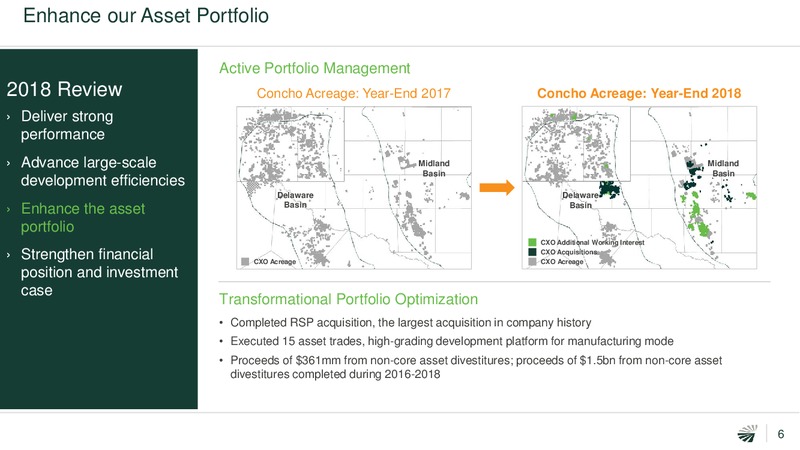 Enhance our Asset Portfolio

2018 Review

› Deliver strong performance

› Advance large-scale development efficiencies

› Enhance the asset portfolio

› Strengthen financial position and investment case

Active Portfolio Management

Concho Acreage: Year-End 2017

Midland Basin

Delaware Basin

CXO Acreage

Concho Acreage: Year-End 2018

Midland Basin

Delaware Basin

CXO Additional Working Interest
CXO Acquisitions
CXO Acreage

Transformational Portfolio Optimization

• Completed RSP acquisition, the largest acquisition in company history

• Executed 15 asset trades, high-grading development platform for manufacturing mode

• Proceeds of \$361mm from non-core asset divestitures; proceeds of \$1.5bn from non-core asset divestitures completed during 2016-2018

6